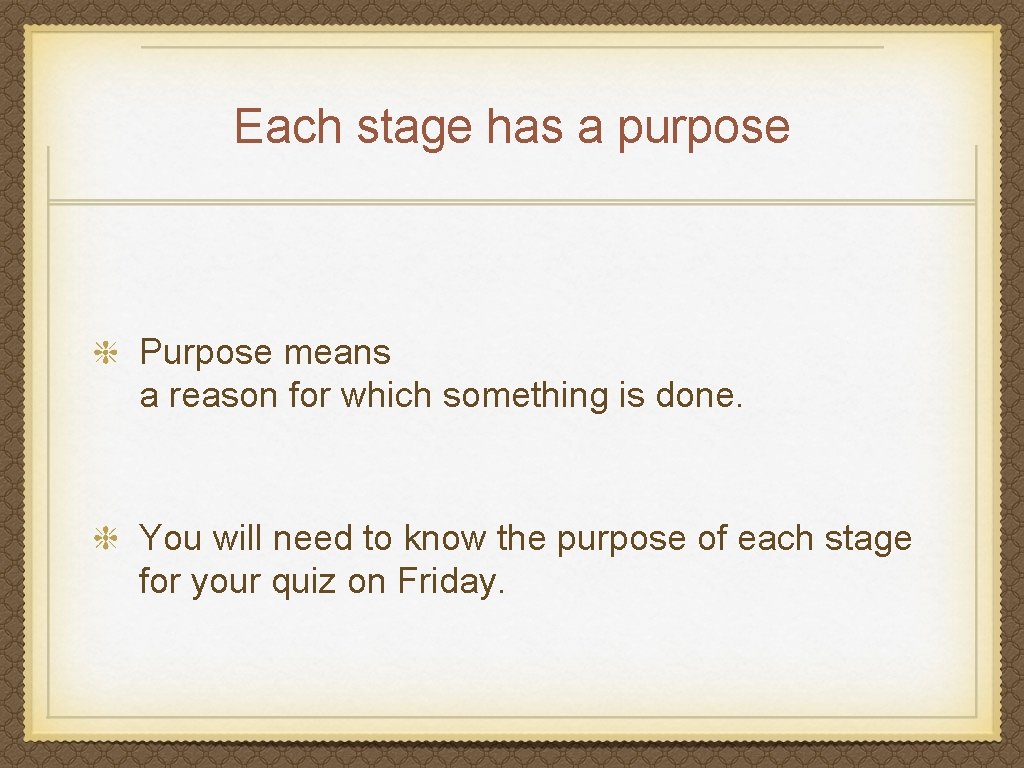 Each stage has a purpose

Purpose means
a reason for which something is done.

You will need to know the purpose of each stage for your quiz on Friday.